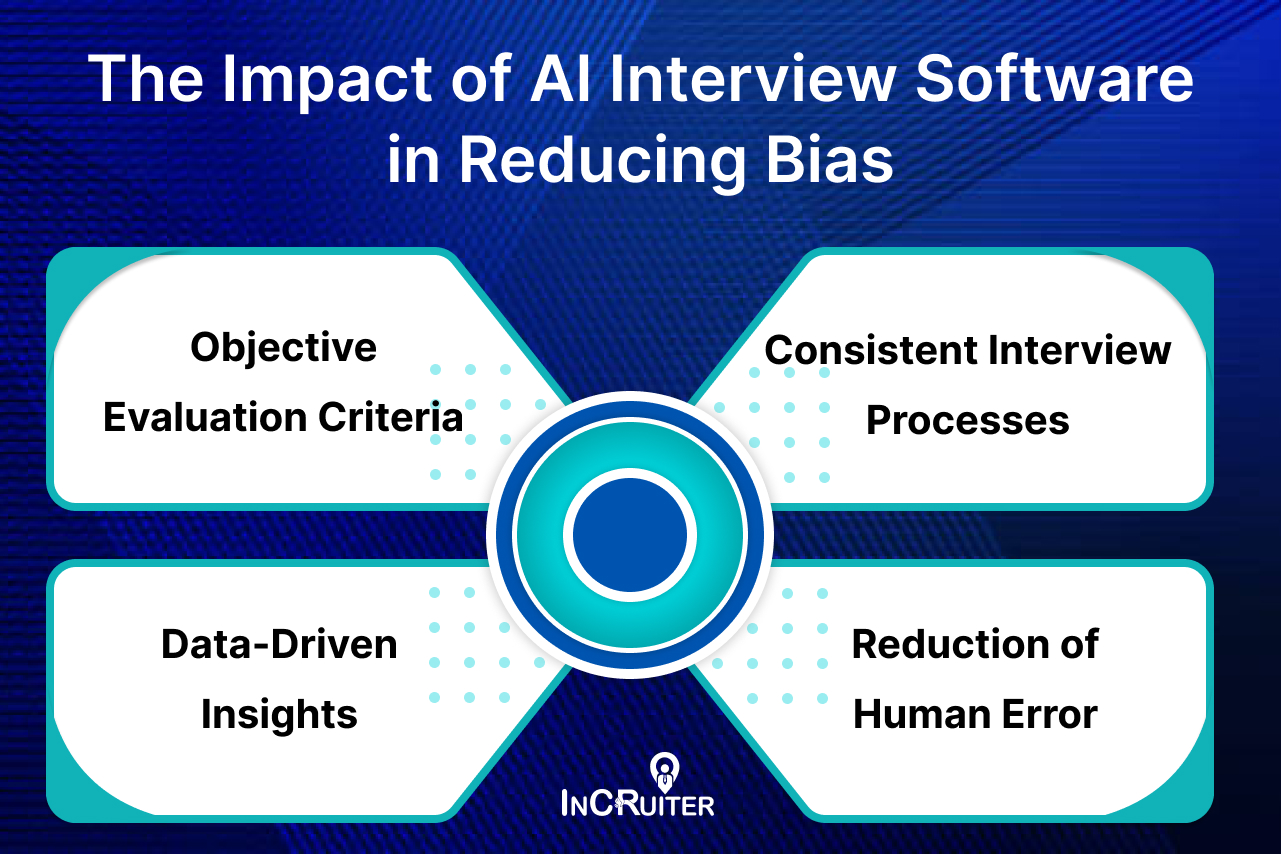 The Impact of AI Interview Software in Reducing Bias

Objective Evaluation Criteria

Consistent Interview Processes

Data-Driven Insights

Reduction of Human Error

InCRuiter